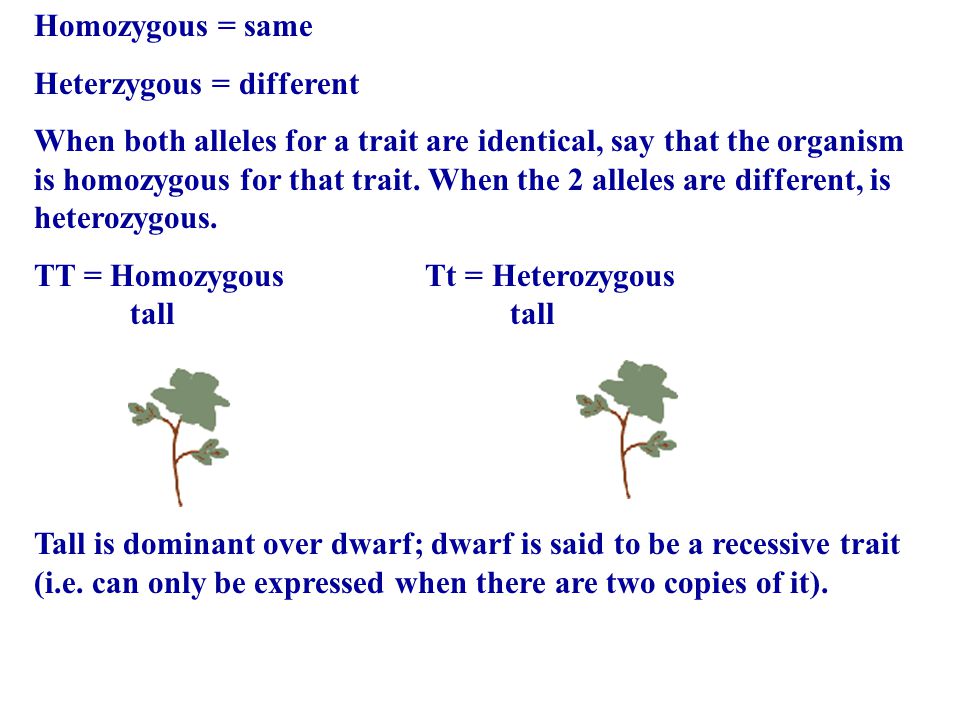 Homozygous = same

Heterzygous = different

When both alleles for a trait are identical, say that the organism is homozygous for that trait. When the 2 alleles are different, is heterozygous.

TT = Homozygous
tall

Tt = Heterozygous
tall

Tall is dominant over dwarf; dwarf is said to be a recessive trait (i.e. can only be expressed when there are two copies of it).